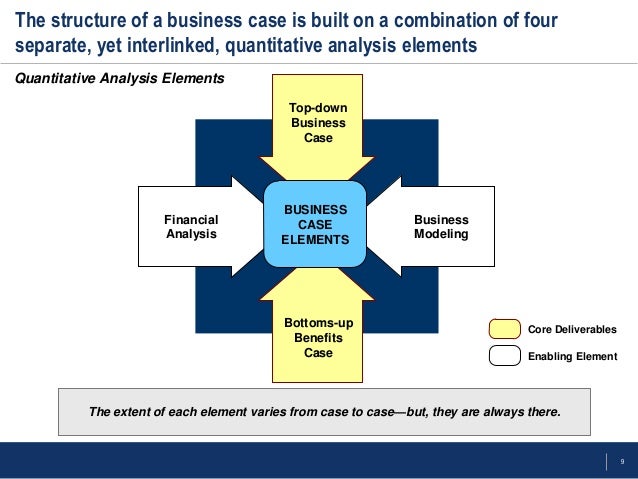 The structure of a business case is built on a combination of four separate, yet interlinked, quantitative analysis elements

Quantitative Analysis Elements

Top-down Business Case

Financial Analysis

BUSINESS CASE ELEMENTS

Business Modeling

Bottoms-up Benefits Case

Core Deliverables

Enabling Element

The extent of each element varies from case to case—but, they are always there.

9